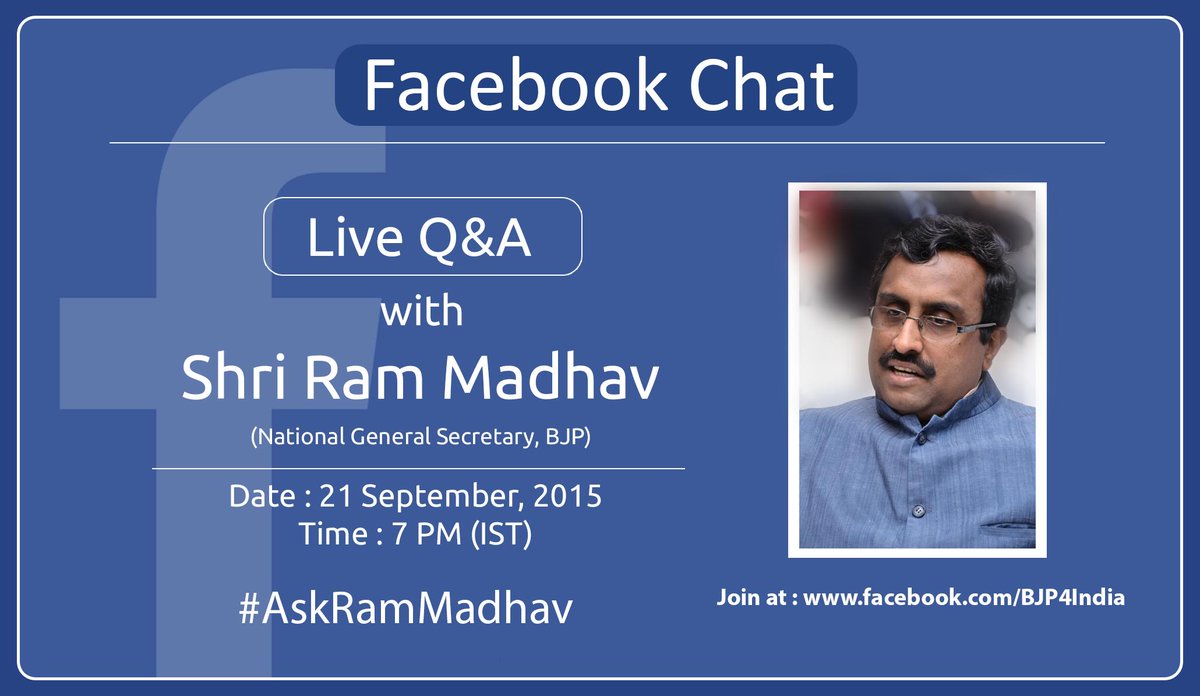 Facebook Chat

Live Q&A

with

Shri Ram Madhav

(National General Secretary, BJP)

Date : 21 September, 2015
Time : 7 PM (IST)

#AskRamMadhav

Join at : www.facebook.com/BJP4India